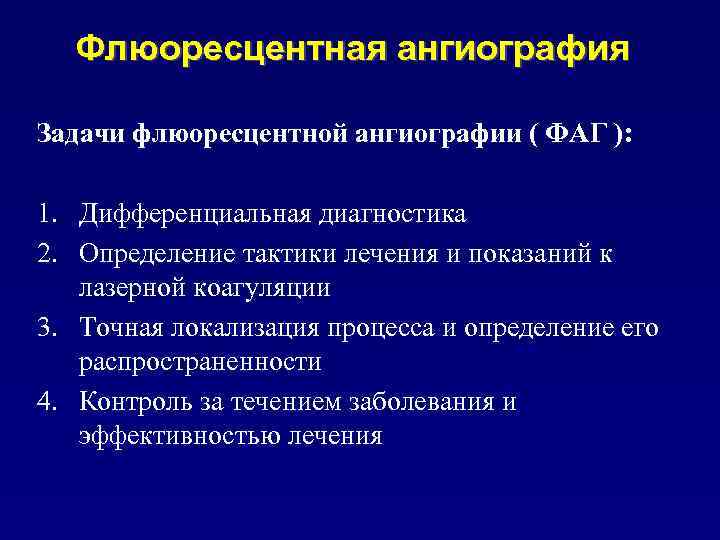 Флюоресцентная ангиография

Задачи флюоресцентной ангиографии ( ФАГ ):

1. Дифференциальная диагностика
2. Определение тактики лечения и показаний к лазерной коагуляции
3. Точная локализация процесса и определение его распространенности
4. Контроль за течением заболевания и эффективностью лечения